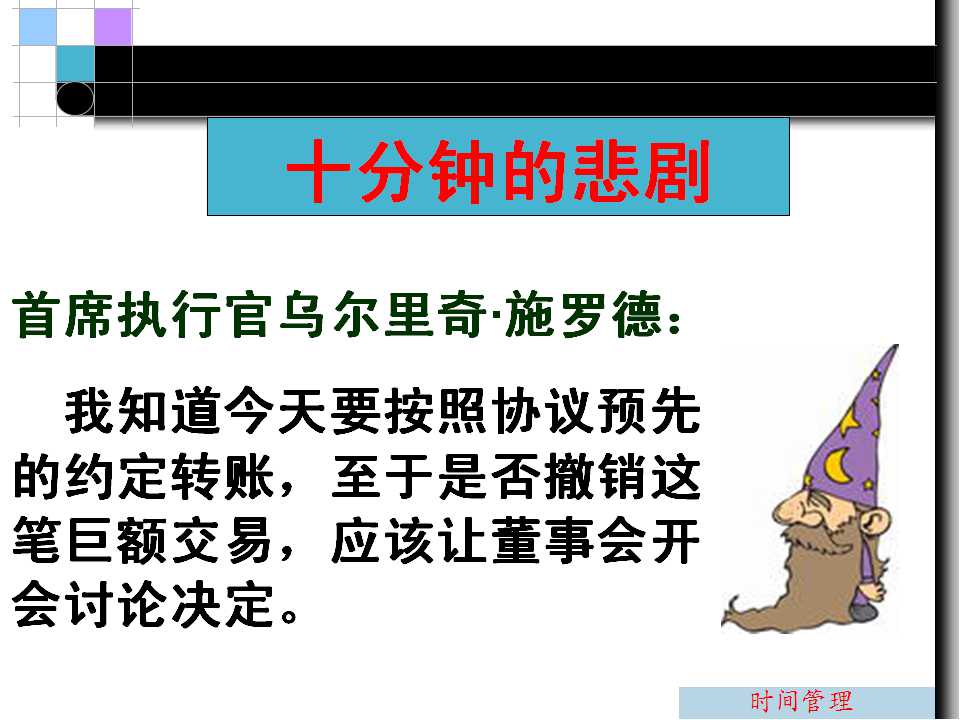 十分钟的悲剧

首席执行官乌尔里奇·施罗德：

我知道今天要按照协议预先的约定转账，至于是否撤销这笔巨额交易，应该让董事会开会讨论决定。

时间管理